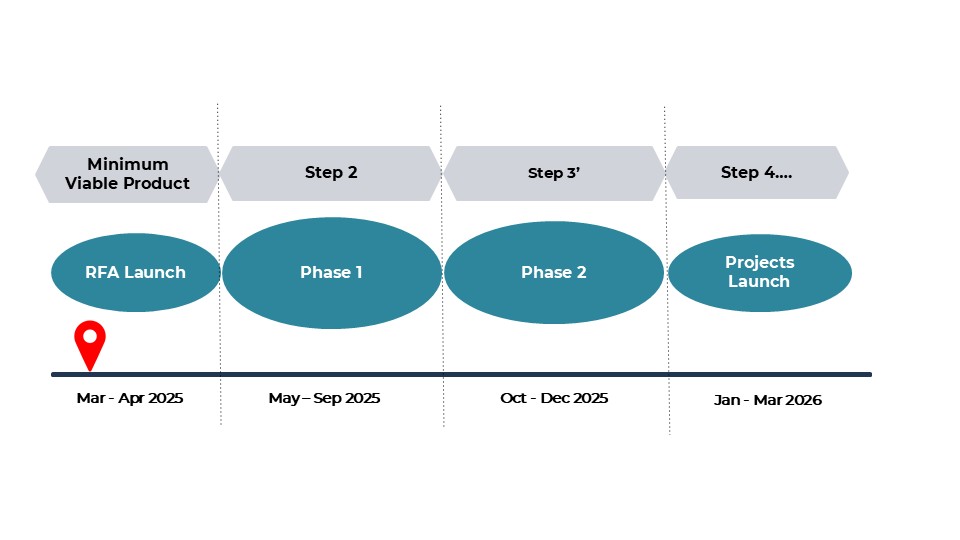 Minimum Viable Product

Step 2

Step 3'

Step 4....

RFA Launch

Phase 1

Phase 2

Projects Launch

Mar - Apr 2025

May – Sep 2025

Oct - Dec 2025

Jan - Mar 2026